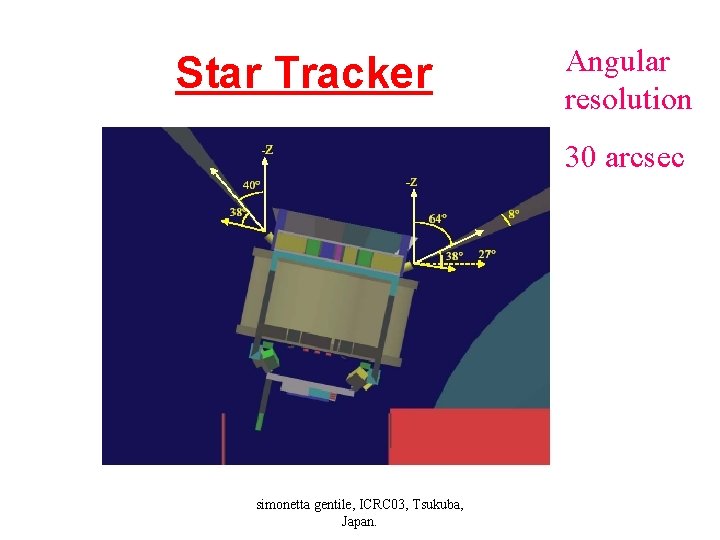 Star Tracker

Angular resolution

30 arcsec

-Z
40°
38°

-Z
64°
8°
38°
27°

simonetta gentile, ICRC03, Tsukuba, Japan.